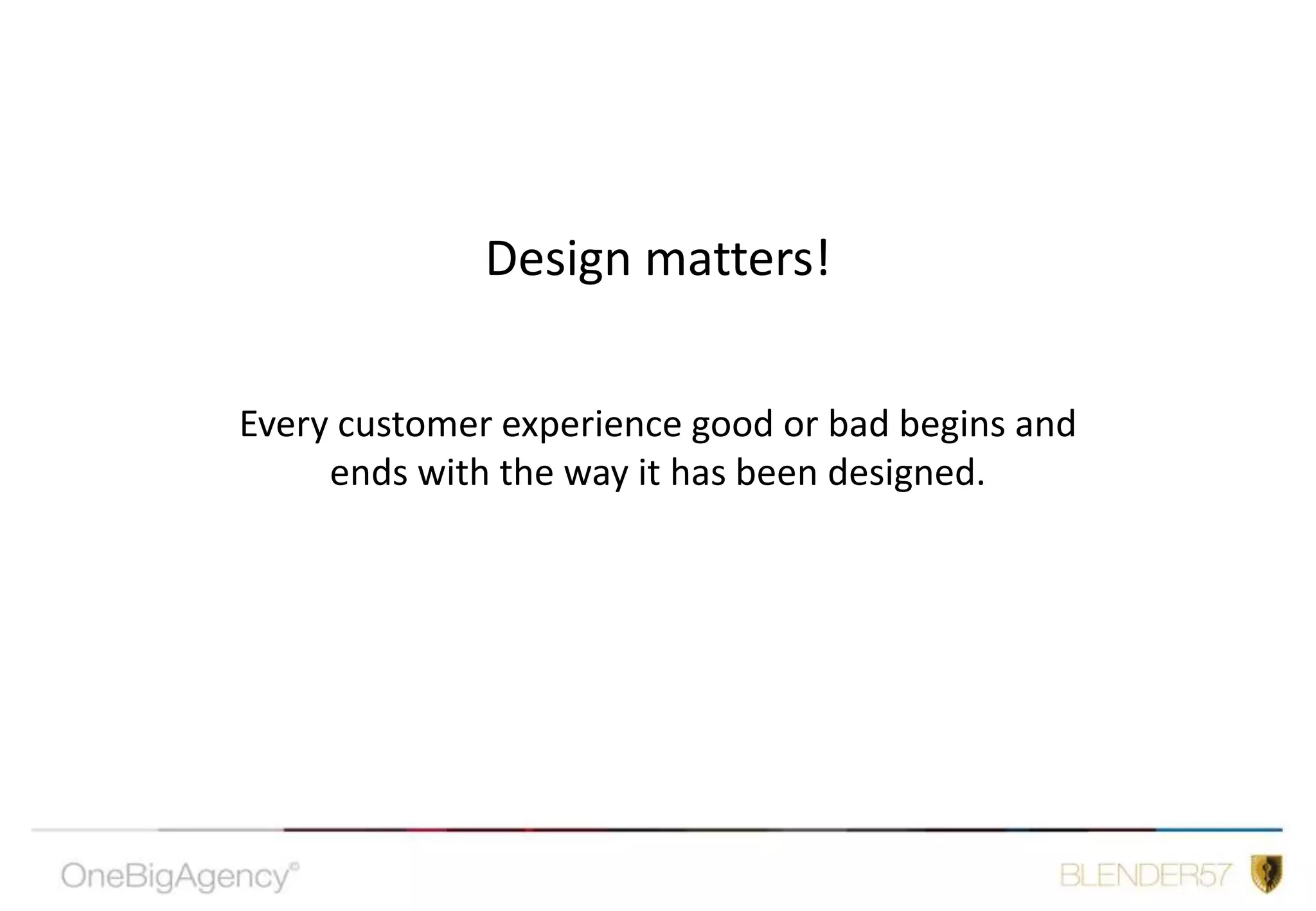 Design matters!

Every customer experience good or bad begins and ends with the way it has been designed.

OneBigAgency©

BLENDER57